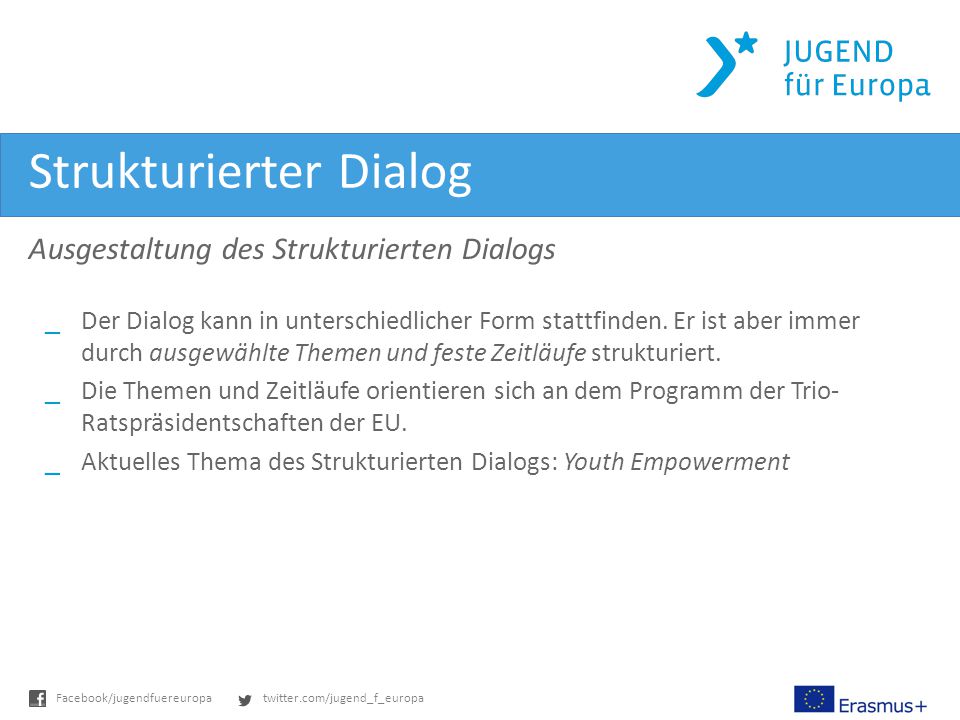 JUGEND
für Europa

Strukturierter Dialog

Ausgestaltung des Strukturierten Dialogs

_ Der Dialog kann in unterschiedlicher Form stattfinden. Er ist aber immer durch ausgewählte Themen und feste Zeitläufe strukturiert.

_ Die Themen und Zeitläufe orientieren sich an dem Programm der Trio-Ratspräsidentschaften der EU.

_ Aktuelles Thema des Strukturierten Dialogs: Youth Empowerment

Facebook/jugendfuereuropa twitter.com/jugend_f_europa

Erasmus+